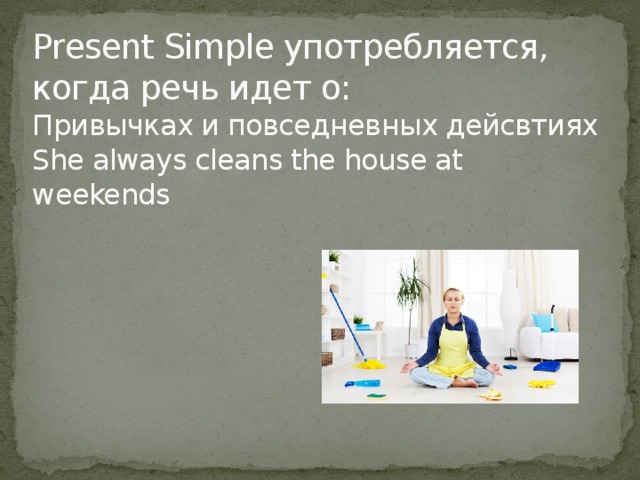 Present Simple употребляется, когда речь идет о:

Привычках и повседневных дейсвтиях
She always cleans the house at weekends